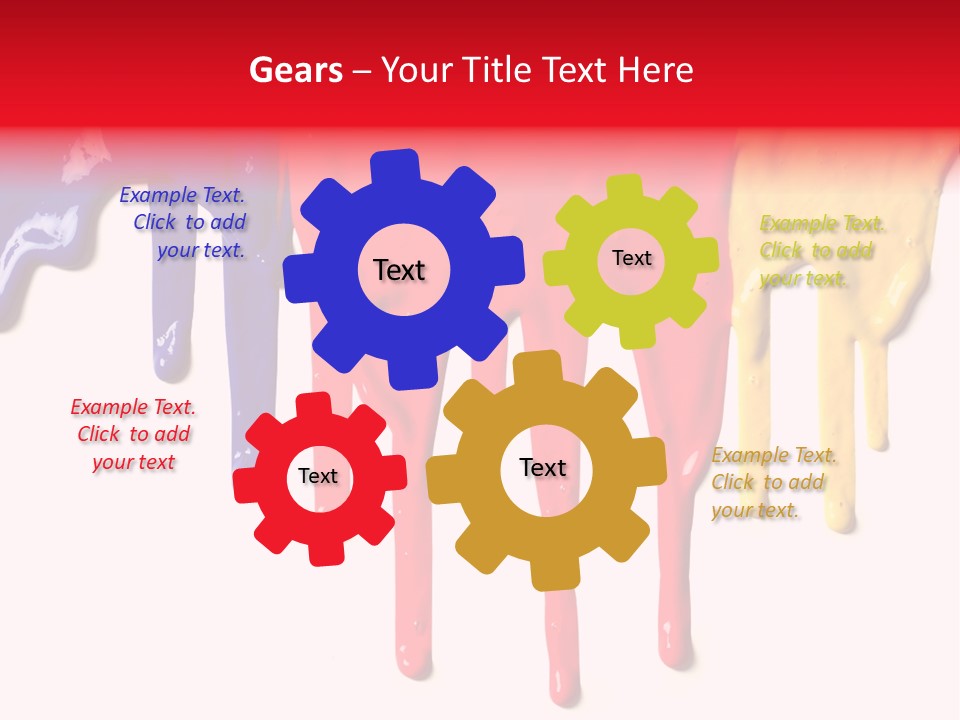 Gears – Your Title Text Here

Example Text. Click to add your text.

Text

Text

Example Text. Click to add your text.

Example Text. Click to add your text

Text

Text

Example Text. Click to add your text.